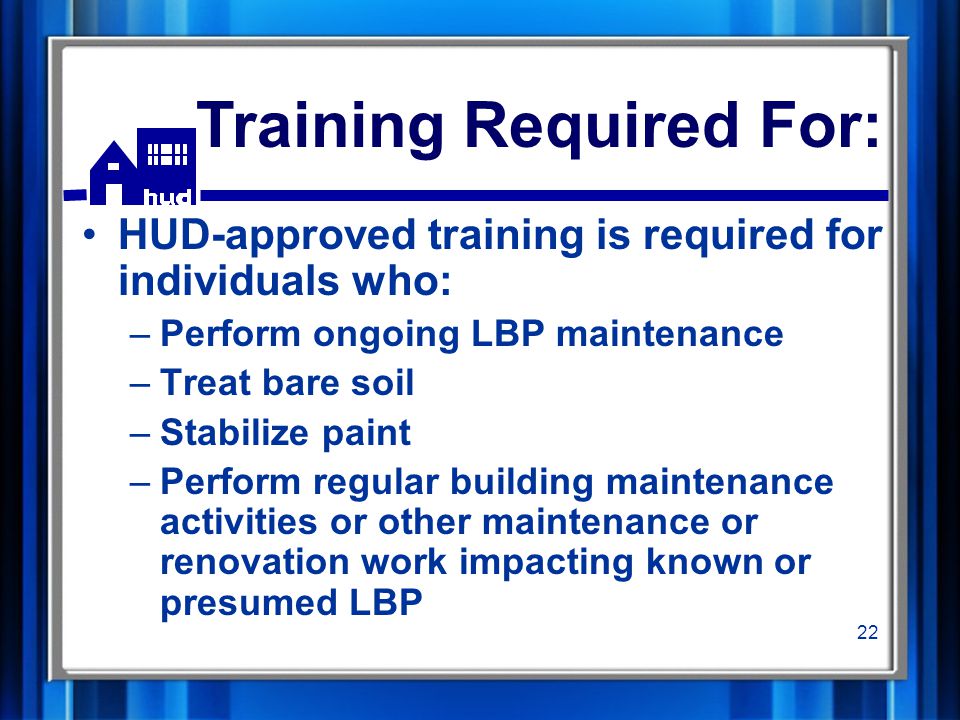 hud

Training Required For:

• HUD-approved training is required for individuals who:
– Perform ongoing LBP maintenance
– Treat bare soil
– Stabilize paint
– Perform regular building maintenance activities or other maintenance or renovation work impacting known or presumed LBP

22